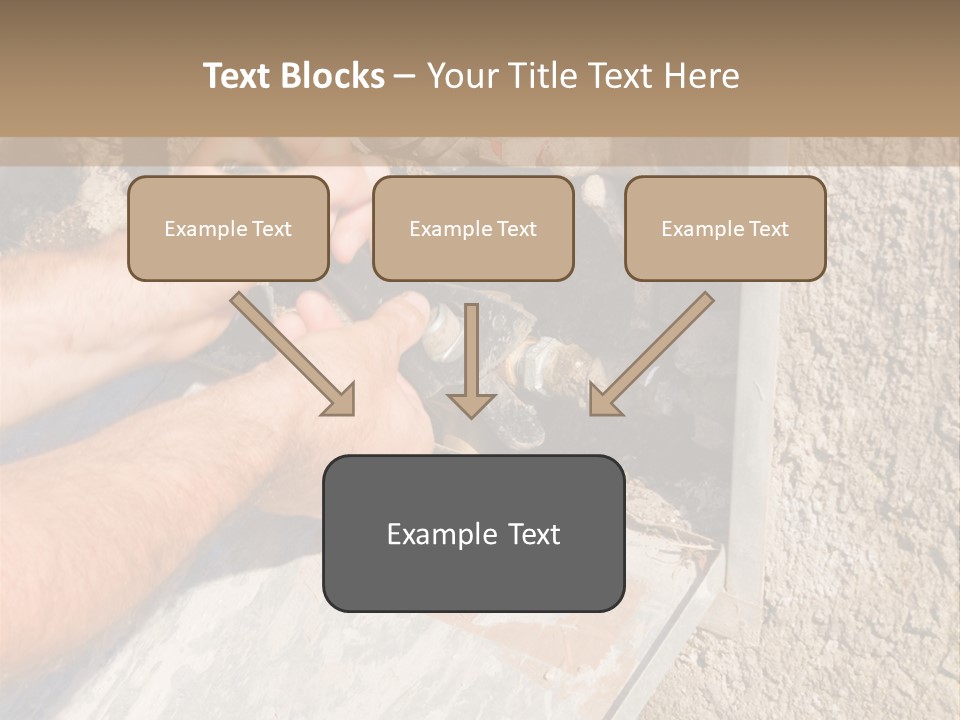 Text Blocks – Your Title Text Here

Example Text

Example Text

Example Text

Example Text